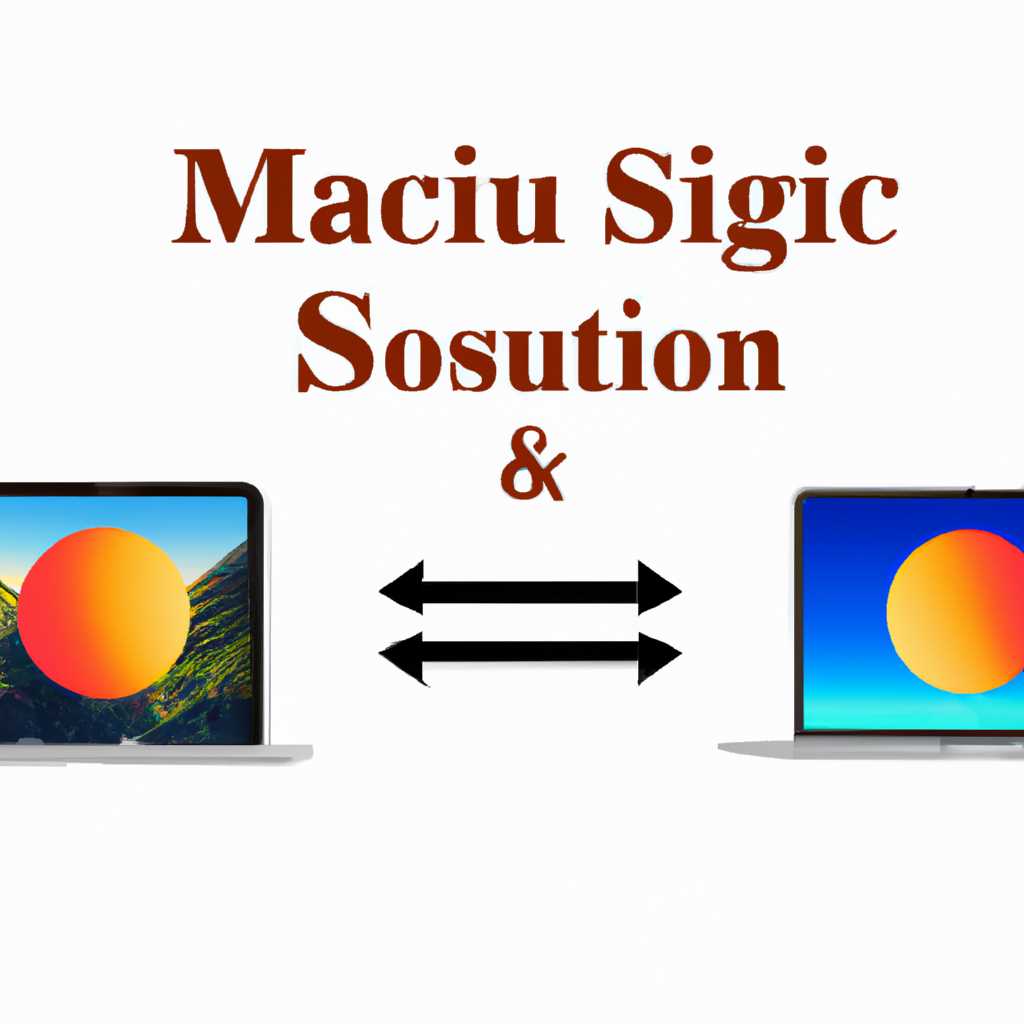 Maciu Sigic
Sosution
&